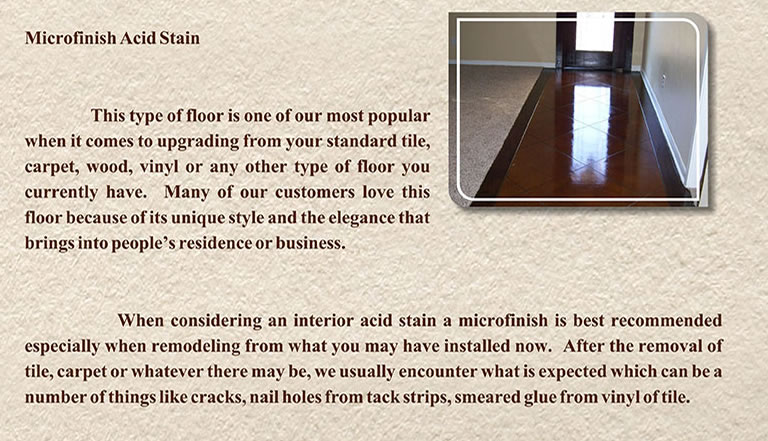 Microfinish Acid Stain

This type of floor is one of our most popular when it comes to upgrading from your standard tile, carpet, wood, vinyl or any other type of floor you currently have. Many of our customers love this floor because of its unique style and the elegance that brings into people's residence or business.

When considering an interior acid stain a microfinish is best recommended especially when remodeling from what you may have installed now. After the removal of tile, carpet or whatever there may be, we usually encounter what is expected which can be a number of things like cracks, nail holes from tack strips, smeared glue from vinyl of tile.